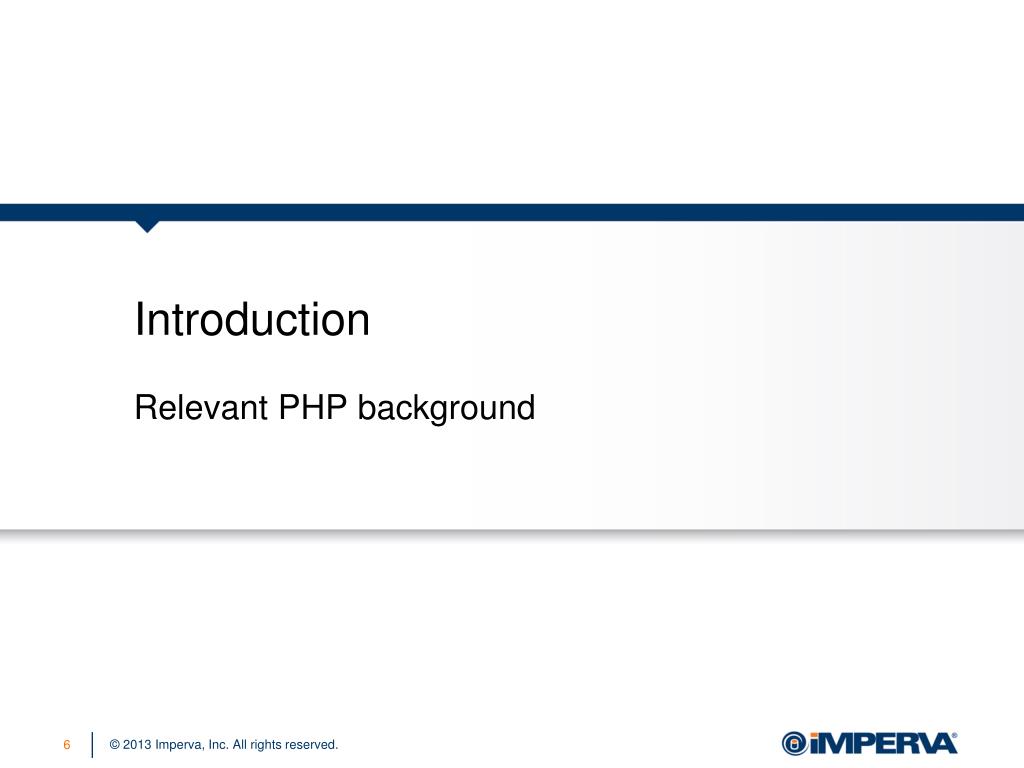 Introduction

Relevant PHP background

6 © 2013 Imperva, Inc. All rights reserved.

IMPERVA®